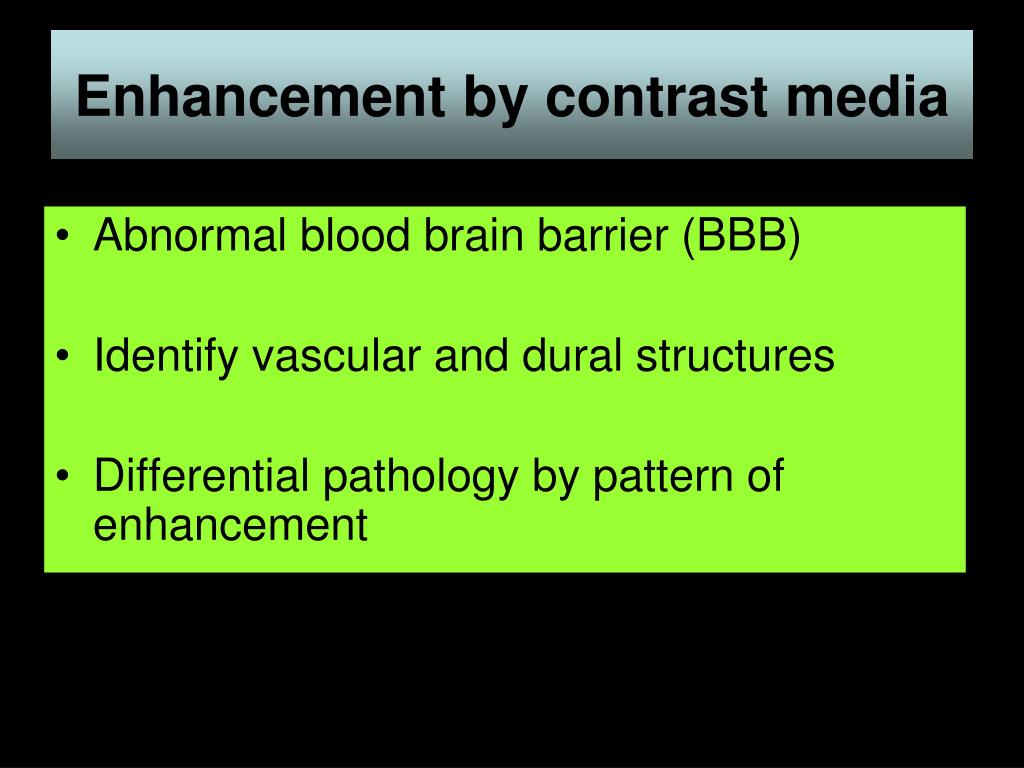 Enhancement by contrast media

• Abnormal blood brain barrier (BBB)

• Identify vascular and dural structures

• Differential pathology by pattern of enhancement